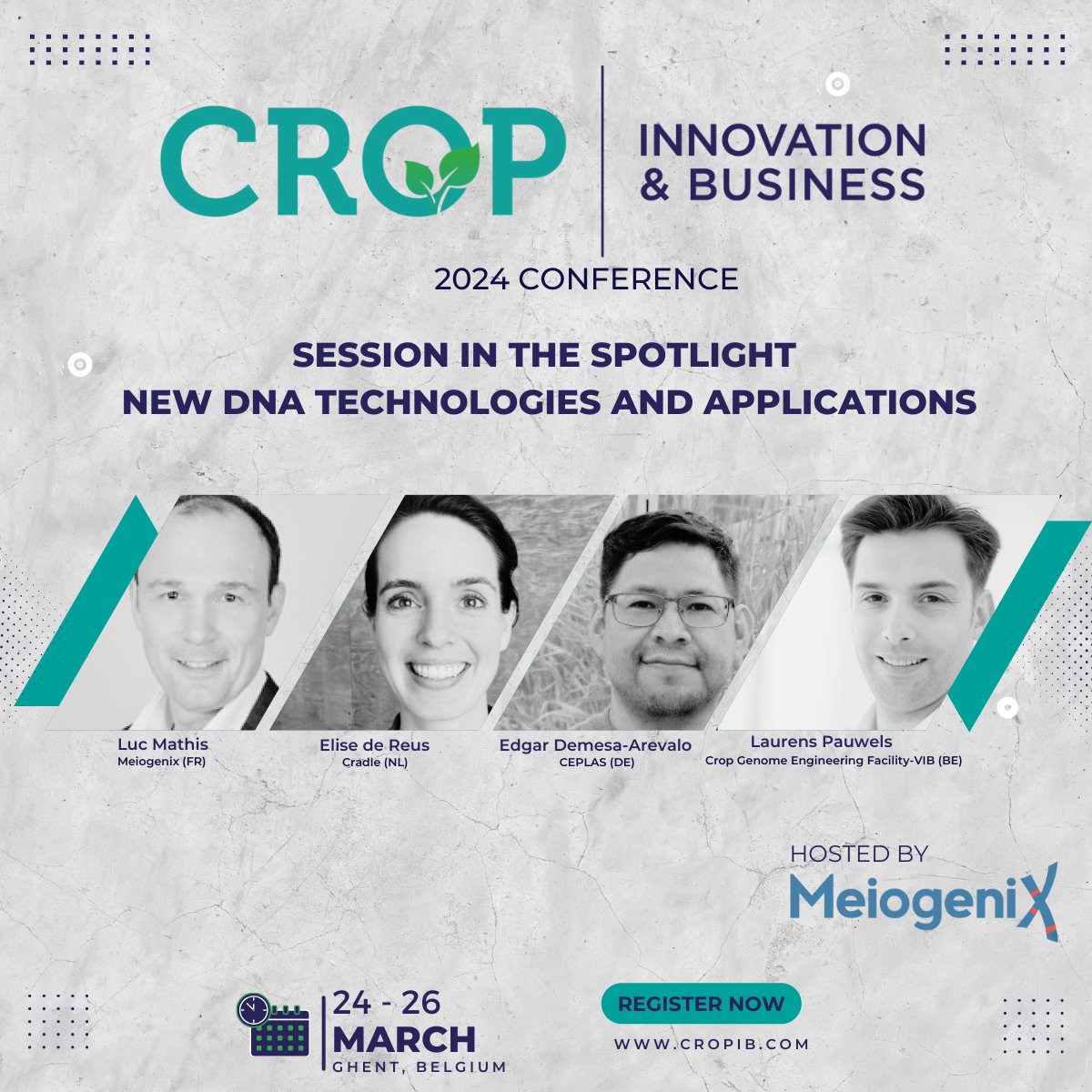 CROP
INNOVATION & BUSINESS
2024 CONFERENCE

SESSION IN THE SPOTLIGHT
NEW DNA TECHNOLOGIES AND APPLICATIONS

Luc Mathis
Meiogenix (FR)

Elise de Reus
Cradle (NL)

Edgar Demesa-Arevalo
CEPLAS (DE)

Laurens Pauwels
Crop Genome Engineering Facility-VIB (BE)

HOSTED BY
MeiogeniX

24 - 26
MARCH
GHENT, BELGIUM

REGISTER NOW
WWW.CROPIB.COM